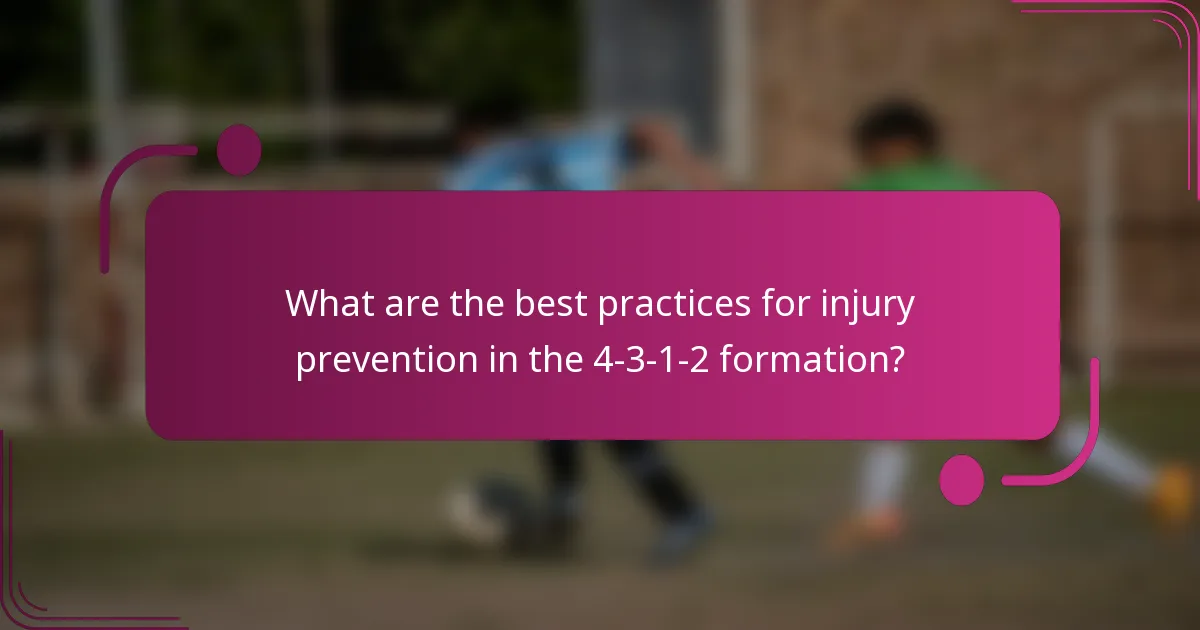 What are the best practices for injury prevention in the 4-3-1-2 formation?